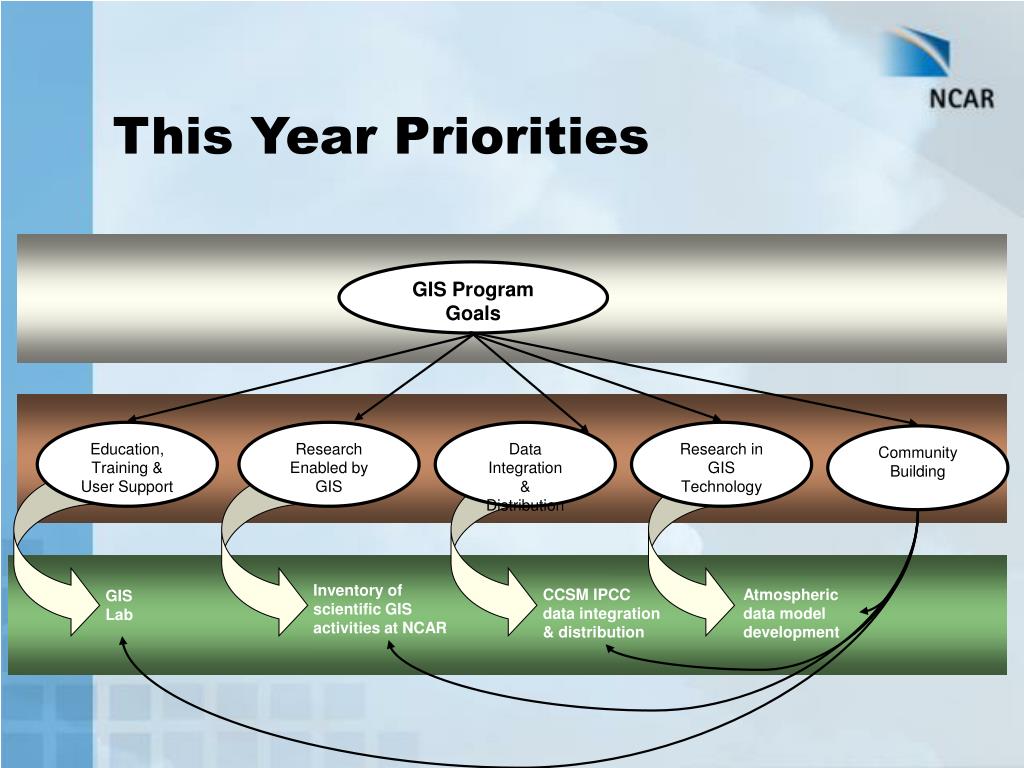 NCAR

This Year Priorities

GIS Program Goals

Education, Training & User Support

Research Enabled by GIS

Data Integration & Distribution

Research in GIS Technology

Community Building

GIS Lab

Inventory of scientific GIS activities at NCAR

CCSM IPCC data integration & distribution

Atmospheric data model development